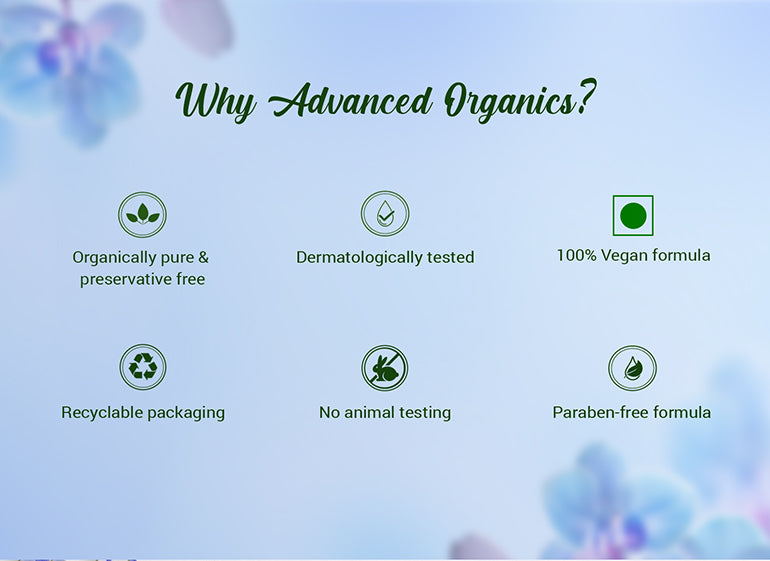 Why Advanced Organics?

Organically pure & preservative free

Dermatologically tested

100% Vegan formula

Recyclable packaging

No animal testing

Paraben-free formula